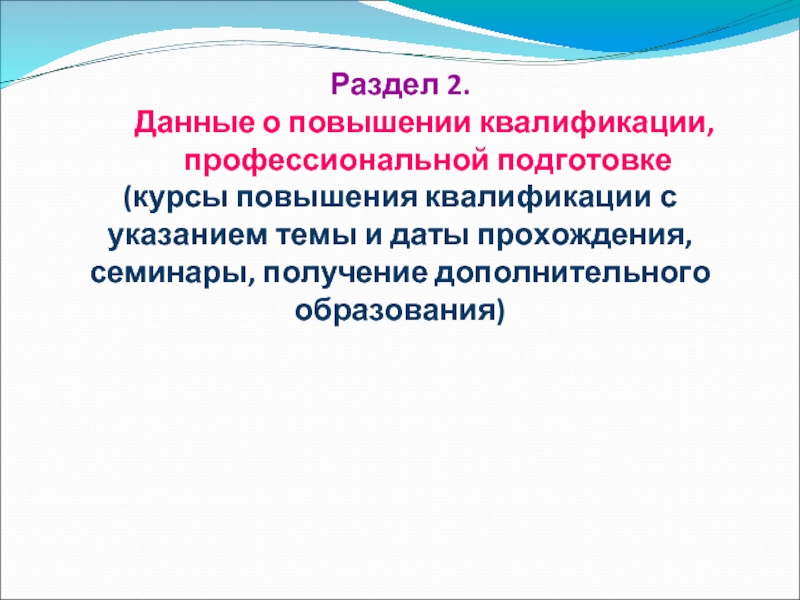 Раздел 2.

Данные о повышении квалификации, профессиональной подготовке

(курсы повышения квалификации с указанием темы и даты прохождения, семинары, получение дополнительного образования)